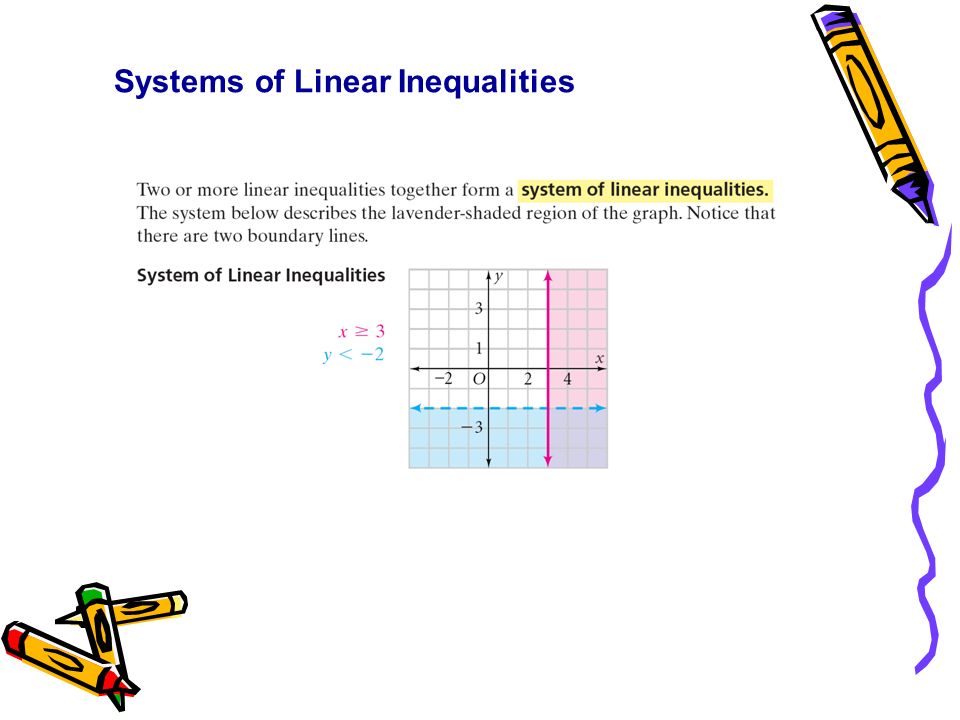 Systems of Linear Inequalities

Two or more linear inequalities together form a system of linear inequalities. The system below describes the lavender-shaded region of the graph. Notice that there are two boundary lines.

System of Linear Inequalities

$x \geq 3$
$y < -2$

$y$
3
1
$x$
$-2$ $O$ 2 4
$-3$